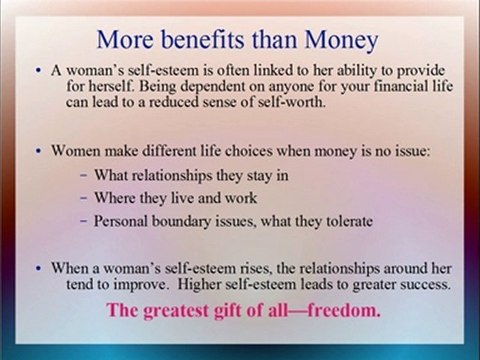 More benefits than Money

• A woman's self-esteem is often linked to her ability to provide for herself. Being dependent on anyone for your financial life can lead to a reduced sense of self-worth.

• Women make different life choices when money is no issue:
  – What relationships they stay in
  – Where they live and work
  – Personal boundary issues, what they tolerate

• When a woman's self-esteem rises, the relationships around her tend to improve. Higher self-esteem leads to greater success.

The greatest gift of all—freedom.